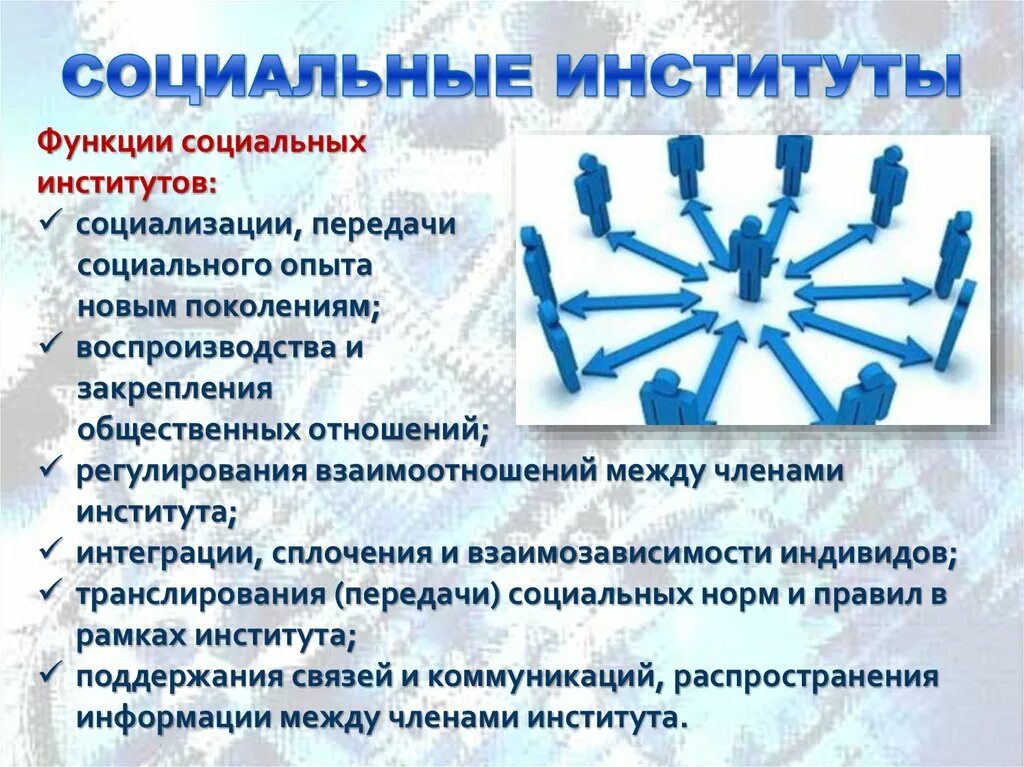 СОЦИАЛЬНЫЕ ИНСТИТУТЫ

Функции социальных институтов:

✓ социализации, передачи социального опыта новым поколениям;
✓ воспроизводства и закрепления общественных отношений;
✓ регулирования взаимоотношений между членами института;
✓ интеграции, сплочения и взаимозависимости индивидов;
✓ транслирования (передачи) социальных норм и правил в рамках института;
✓ поддержания связей и коммуникаций, распространения информации между членами института.